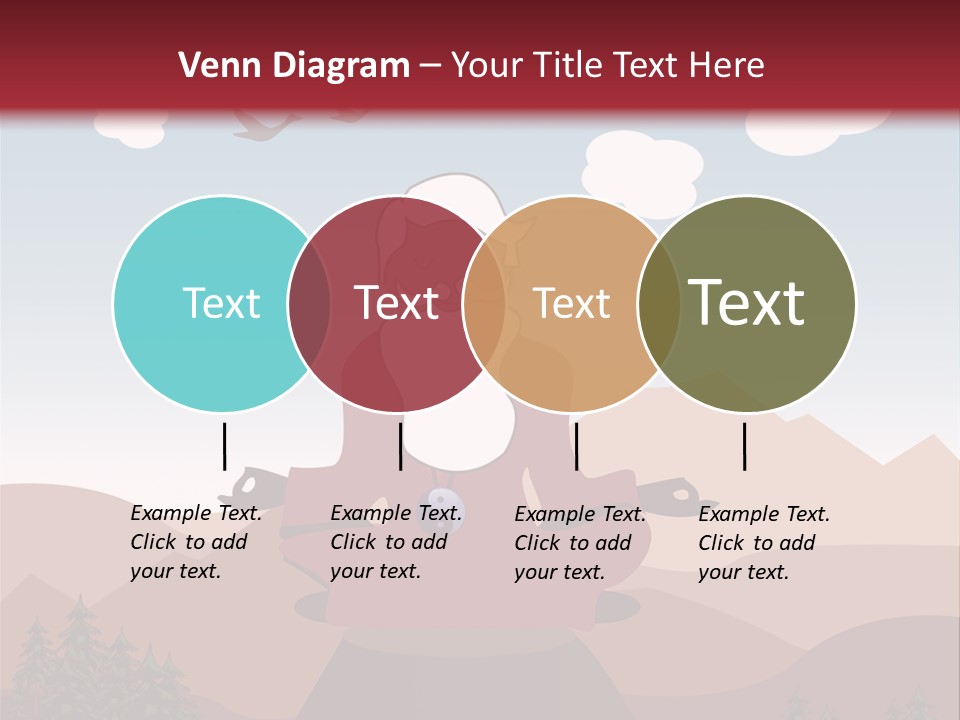 Venn Diagram – Your Title Text Here

Text

Text

Text

Text

Example Text. Click to add your text.

Example Text. Click to add your text.

Example Text. Click to add your text.

Example Text. Click to add your text.